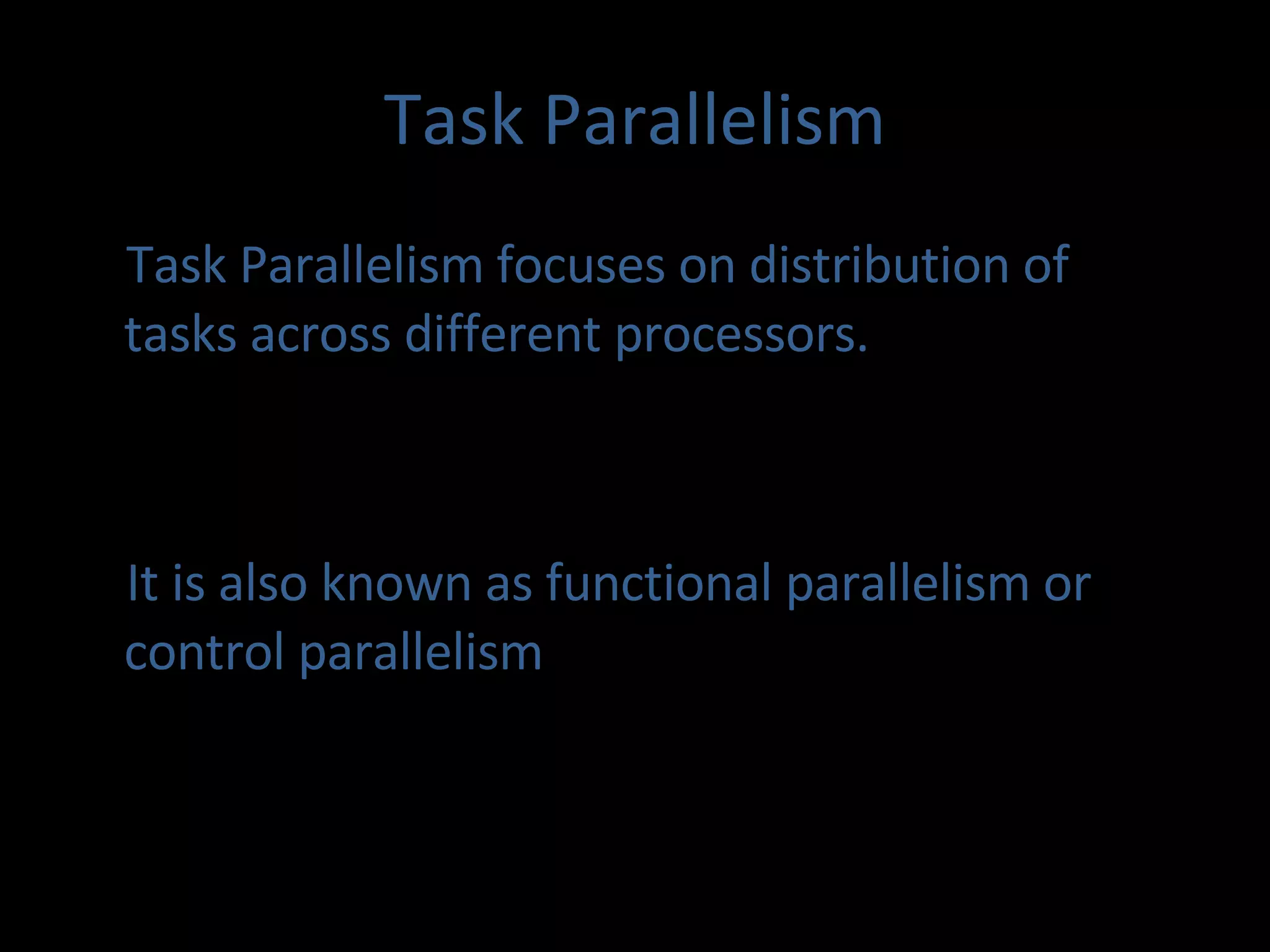 Task Parallelism

Task Parallelism focuses on distribution of tasks across different processors.

It is also known as functional parallelism or control parallelism